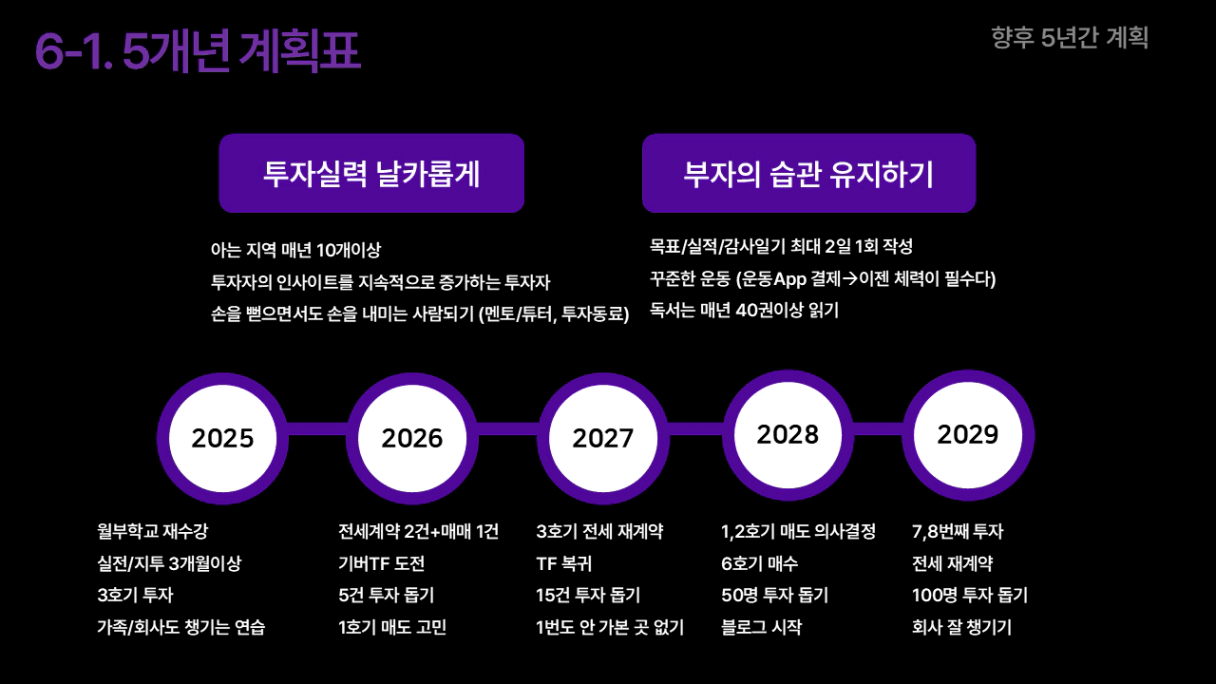 6-1. 5개년 계획표

향후 5년간 계획

투자실력 날카롭게

아는 지역 매년 10개이상
투자자의 인사이트를 지속적으로 증가하는 투자자
손을 뻗으면서도 손을 내미는 사람되기 (멘토/튜터, 투자동료)

부자의 습관 유지하기

목표/실적/감사일기 최대 2일 1회 작성
꾸준한 운동 (운동App 결제→이젠 체력이 필수다)
독서는 매년 40권이상 읽기

2025

월부학교 재수강
실전/지투 3개월이상
3호기 투자
가족/회사도 챙기는 연습

2026

전세계약 2건+매매 1건
기버TF 도전
5건 투자 돕기
1호기 매도 고민

2027

3호기 전세 재계약
TF 복귀
15건 투자 돕기
1번도 안 가본 곳 없기

2028

1,2호기 매도 의사결정
6호기 매수
50명 투자 돕기
블로그 시작

2029

7,8번째 투자
전세 재계약
100명 투자 돕기
회사 잘 챙기기